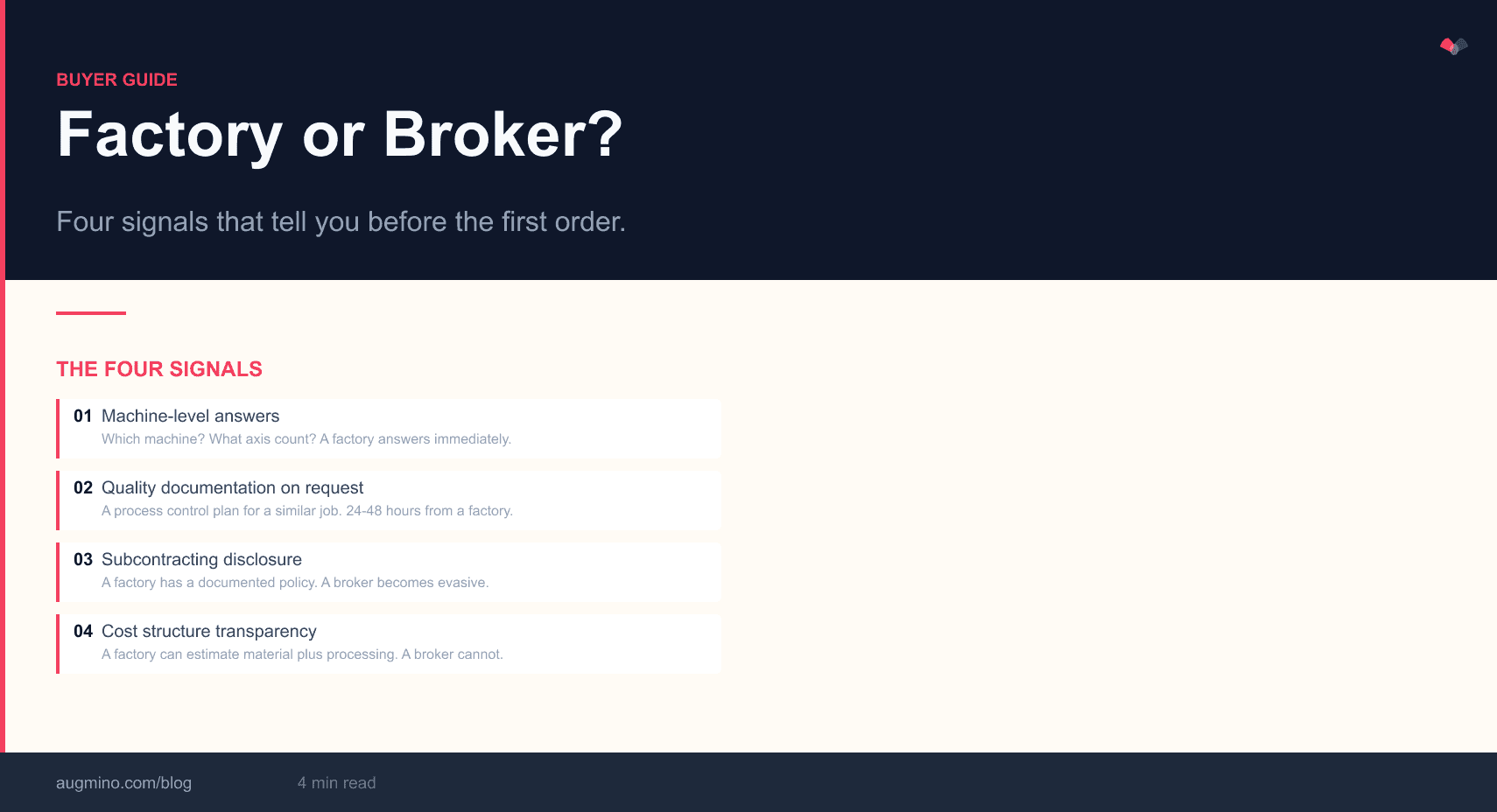 BUYER GUIDE

Factory or Broker?

Four signals that tell you before the first order.

THE FOUR SIGNALS

01 Machine-level answers
Which machine? What axis count? A factory answers immediately.

02 Quality documentation on request
A process control plan for a similar job. 24-48 hours from a factory.

03 Subcontracting disclosure
A factory has a documented policy. A broker becomes evasive.

04 Cost structure transparency
A factory can estimate material plus processing. A broker cannot.

augmino.com/blog

4 min read